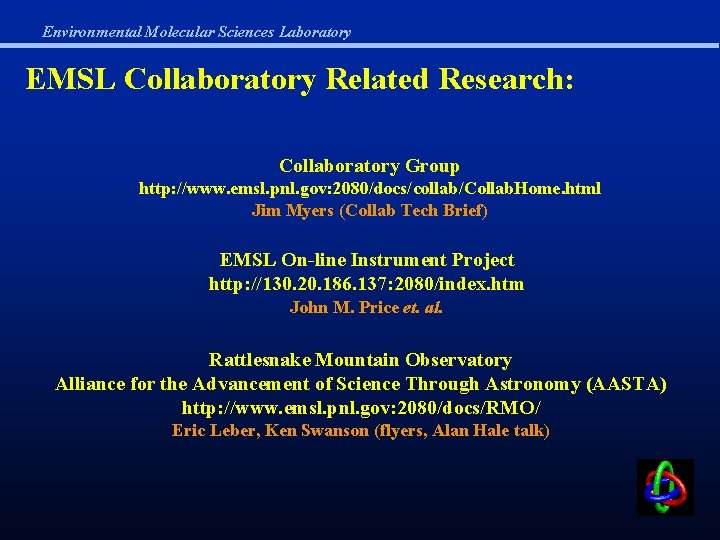 Environmental Molecular Sciences Laboratory

EMSL Collaboratory Related Research:

Collaboratory Group
http://www.emsl.pnl.gov:2080/docs/collab/CollabHome.html
Jim Myers (Collab Tech Brief)

EMSL On-line Instrument Project
http://130.20.186.137:2080/index.htm
John M. Price et. al.

Rattlesnake Mountain Observatory
Alliance for the Advancement of Science Through Astronomy (AASTA)
http://www.emsl.pnl.gov:2080/docs/RMO/
Eric Leber, Ken Swanson (flyers, Alan Hale talk)